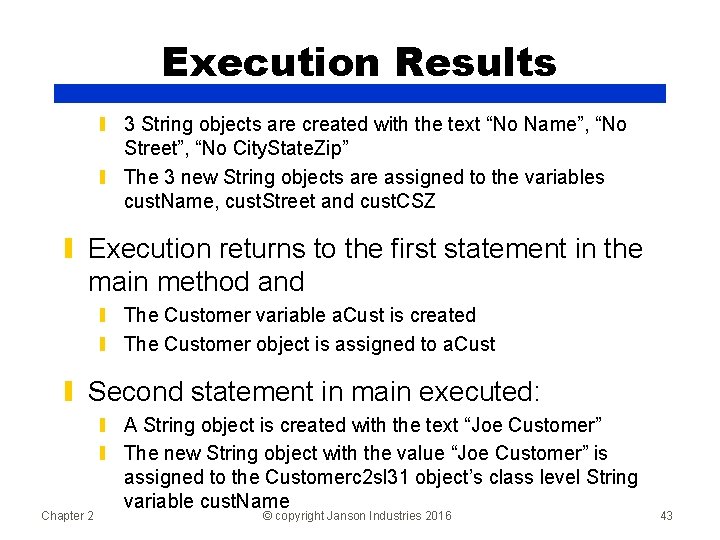 Execution Results

3 String objects are created with the text “No Name”, “No Street”, “No CityStateZip”

The 3 new String objects are assigned to the variables custName, custStreet and custCSZ

Execution returns to the first statement in the main method and

The Customer variable aCust is created

The Customer object is assigned to aCust

Second statement in main executed:

A String object is created with the text “Joe Customer”

The new String object with the value “Joe Customer” is assigned to the Customerc2sl31 object’s class level String variable custName

Chapter 2

© copyright Janson Industries 2016

43